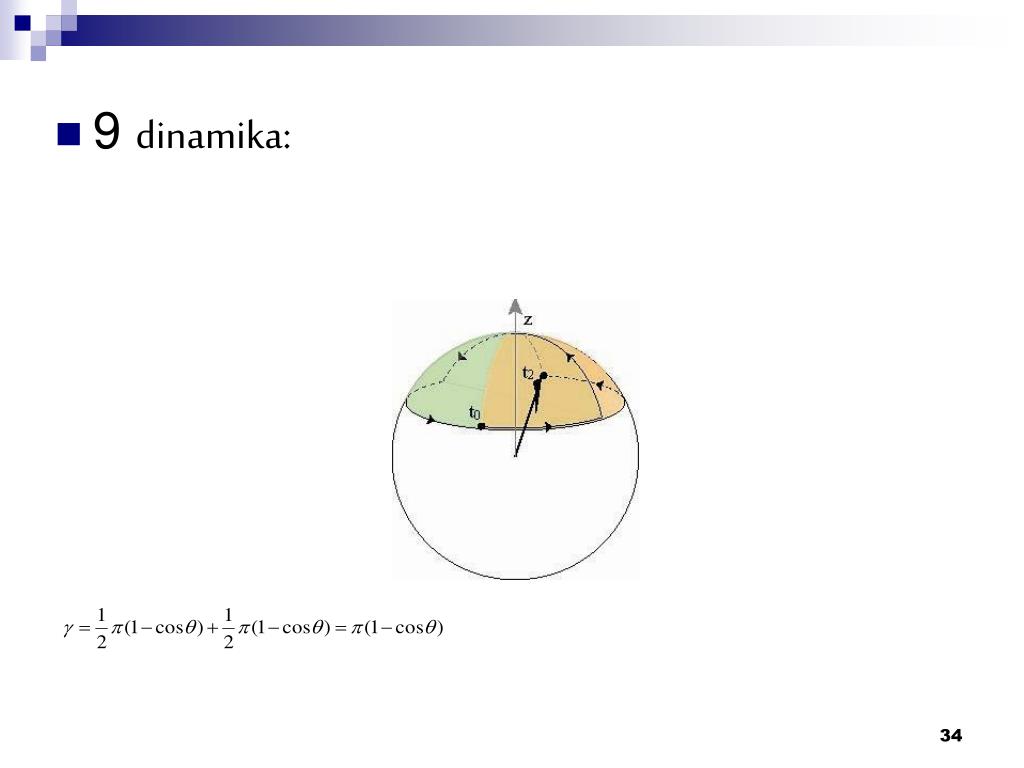 9 dinamika:

z

$t_2$

$t_0$

$\gamma = \frac{1}{2}\pi(1-\cos\theta) + \frac{1}{2}\pi(1-\cos\theta) = \pi(1-\cos\theta)$

34